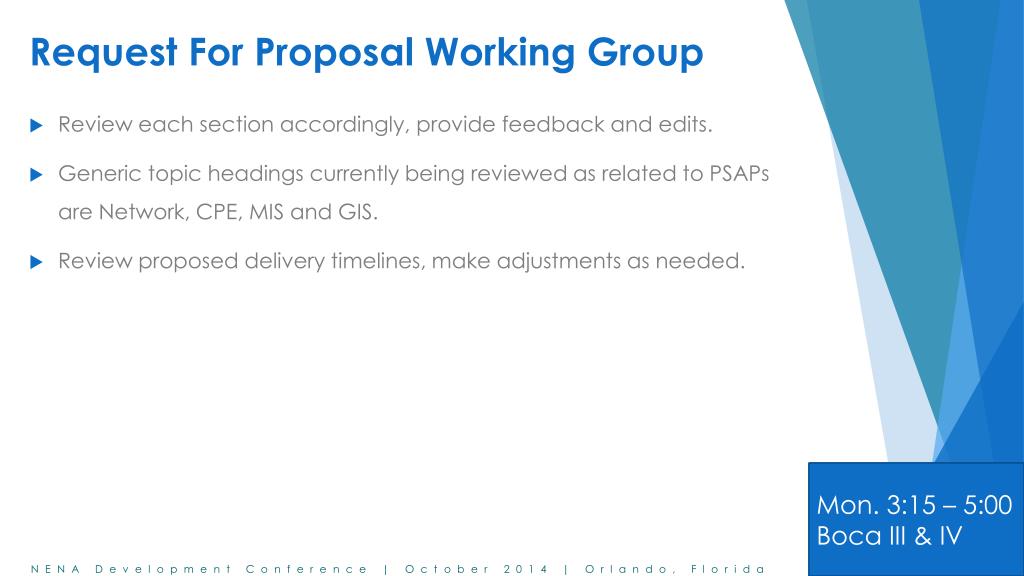 Request For Proposal Working Group

Review each section accordingly, provide feedback and edits.

Generic topic headings currently being reviewed as related to PSAPs are Network, CPE, MIS and GIS.

Review proposed delivery timelines, make adjustments as needed.

Mon. 3:15 – 5:00
Boca III & IV

NENA Development Conference | October 2014 | Orlando, Florida